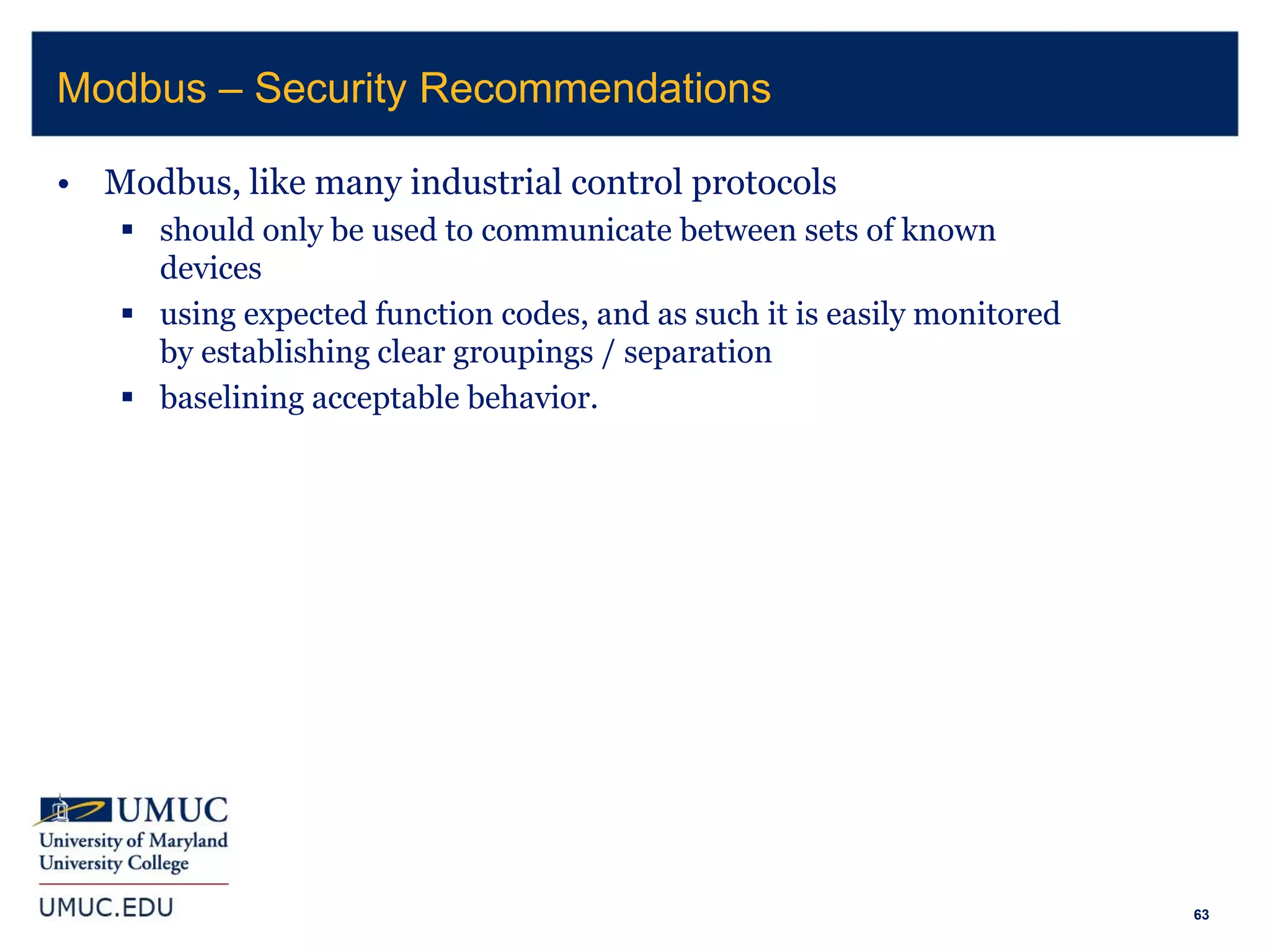 Modbus – Security Recommendations

• Modbus, like many industrial control protocols
  ▪ should only be used to communicate between sets of known devices
  ▪ using expected function codes, and as such it is easily monitored by establishing clear groupings / separation
  ▪ baselining acceptable behavior.

UMUC
University of Maryland
University College

UMUC.EDU

63